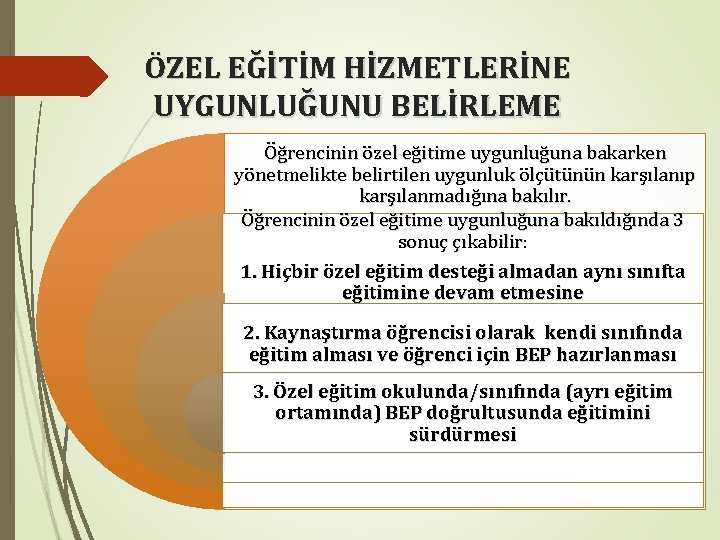 ÖZEL EĞİTİM HİZMETLERİNE UYGUNLUĞUNU BELİRLEME

Öğrencinin özel eğitime uygunluğuna bakarken yönetmelikte belirtilen uygunluk ölçütünün karşılanıp karşılanmadığına bakılır.

Öğrencinin özel eğitime uygunluğuna bakıldığında 3 sonuç çıkabilir:

1. Hiçbir özel eğitim desteği almadan aynı sınıfta eğitimine devam etmesine

2. Kaynaştırma öğrencisi olarak kendi sınıfında eğitim alması ve öğrenci için BEP hazırlanması

3. Özel eğitim okulunda/sınıfında (ayrı eğitim ortamında) BEP doğrultusunda eğitimini sürdürmesi